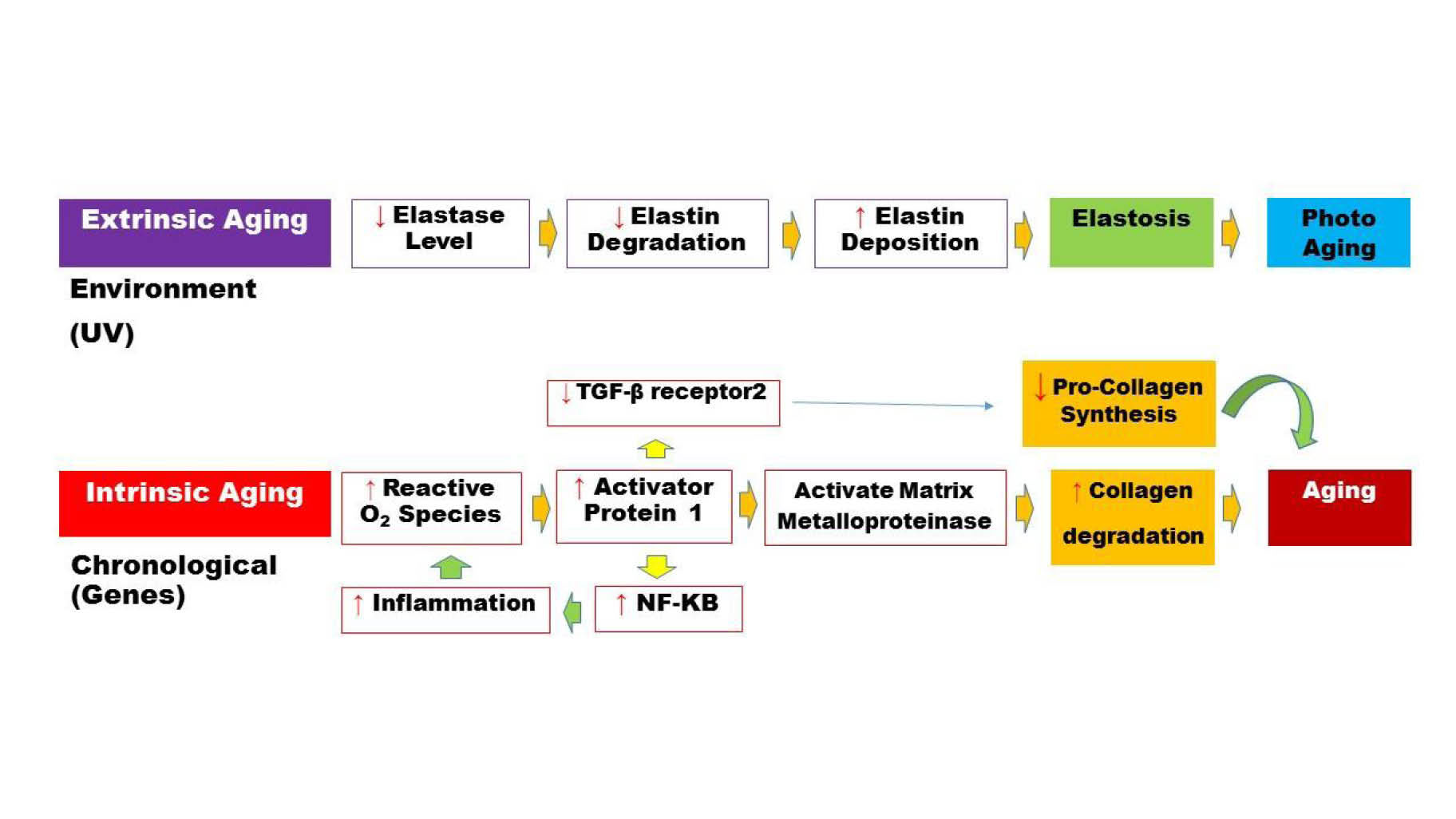 Extrinsic Aging

↓ Elastase Level

↓ Elastin Degradation

↑ Elastin Deposition

Elastosis

Photo Aging

Environment
(UV)

↓ TGF-β receptor2

↓ Pro-Collagen Synthesis

Intrinsic Aging

↑ Reactive $O_2$ Species

↑ Activator Protein 1

Activate Matrix Metalloproteinase

↑ Collagen degradation

Aging

Chronological
(Genes)

↑ Inflammation

↑ NF-KB